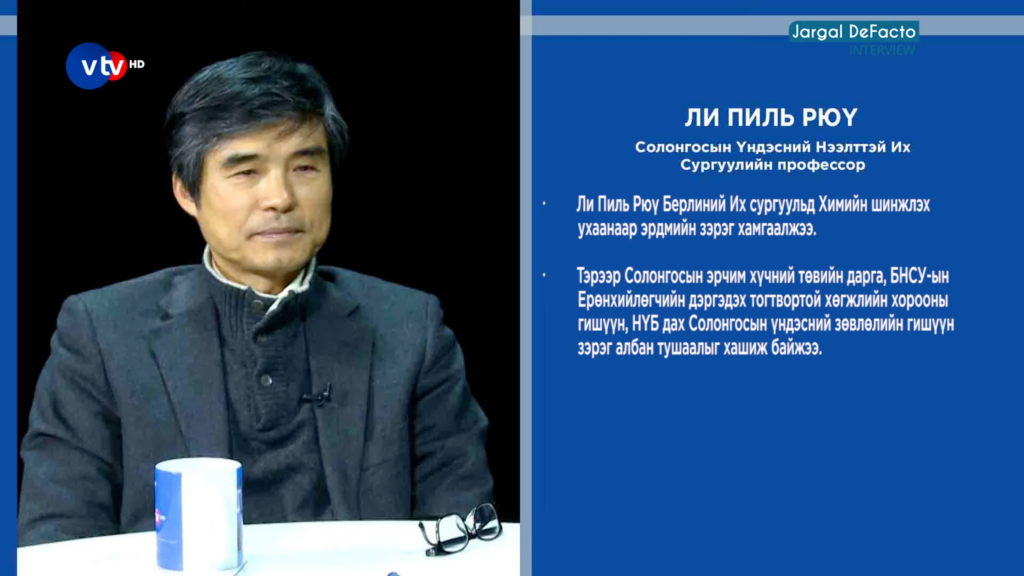 vtv HD

Jargal DeFacto
INTERVIEW

ЛИ ПИЛЬ РЮҮ

Солонгосын Үндэсний Нээлттэй Их Сургуулийн профессор

· Ли Пиль Рюү Берлиний Их сургуульд Химийн шинжлэх ухаанаар эрдмийн зэрэг хамгаалжээ.

· Тэрээр Солонгосын эрчим хүчний төвийн дарга, БНСУ-ын Ерөнхийлөгчийн дэргэдэх тогтвортой хөгжлийн хорооны гишүүн, НҮБ дах Солонгосын үндэсний зөвлөлийн гишүүн зэрэг албан тушаалыг хашиж байжээ.